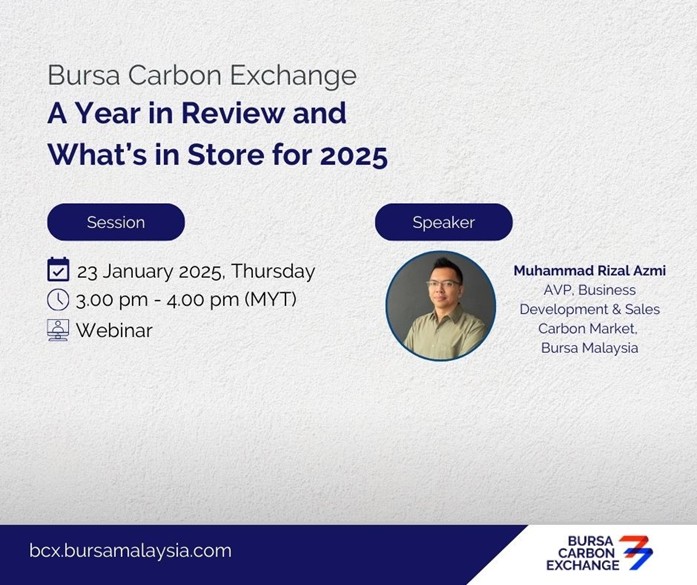 Bursa Carbon Exchange
A Year in Review and What's in Store for 2025

Session

23 January 2025, Thursday
3.00 pm - 4.00 pm (MYT)
Webinar

Speaker

Muhammad Rizal Azmi
AVP, Business Development & Sales Carbon Market, Bursa Malaysia

bcx.bursamalaysia.com

BURSA CARBON EXCHANGE